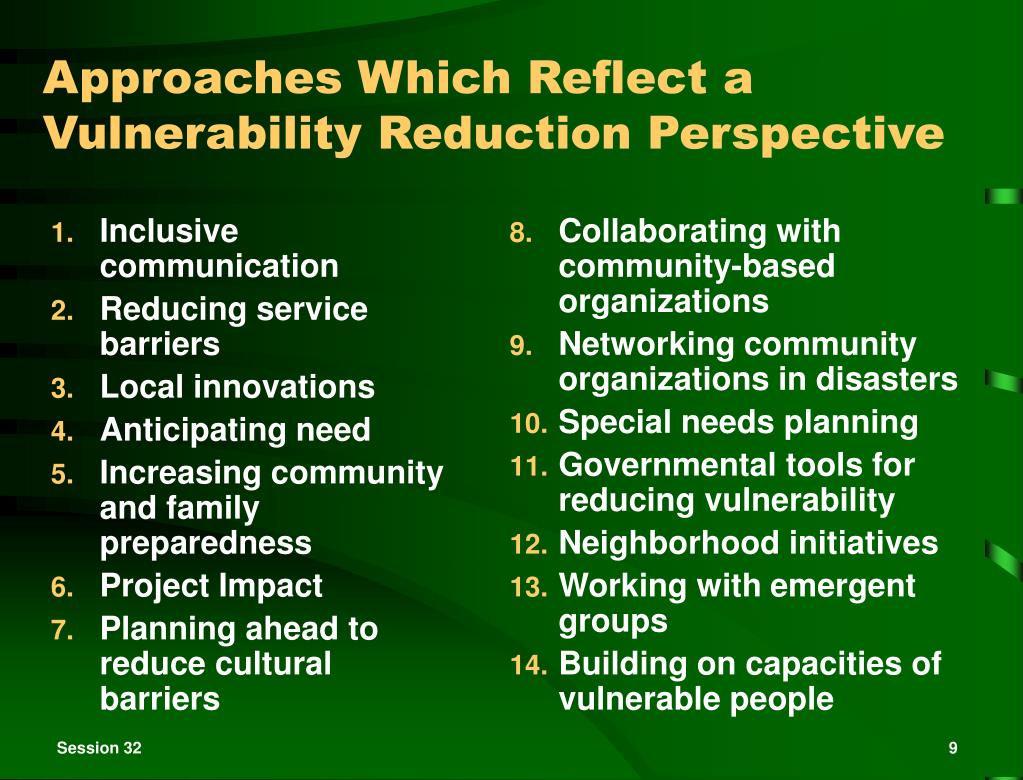 Approaches Which Reflect a Vulnerability Reduction Perspective

1. Inclusive communication
2. Reducing service barriers
3. Local innovations
4. Anticipating need
5. Increasing community and family preparedness
6. Project Impact
7. Planning ahead to reduce cultural barriers

8. Collaborating with community-based organizations
9. Networking community organizations in disasters
10. Special needs planning
11. Governmental tools for reducing vulnerability
12. Neighborhood initiatives
13. Working with emergent groups
14. Building on capacities of vulnerable people

Session 32

9